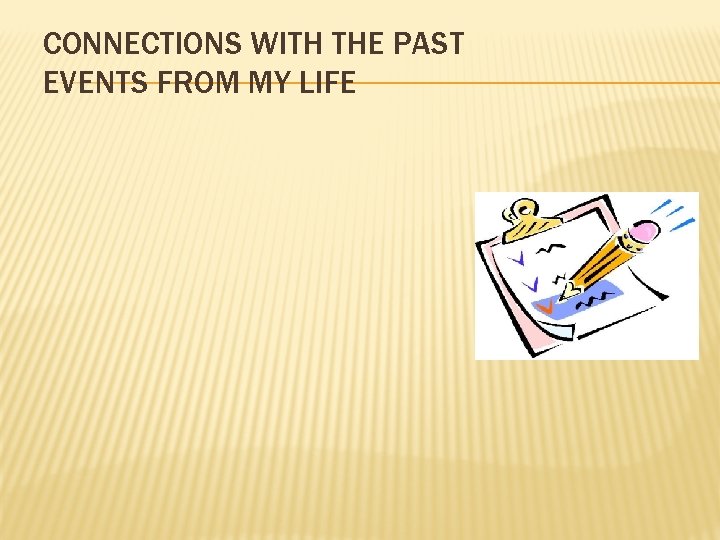 CONNECTIONS WITH THE PAST
EVENTS FROM MY LIFE